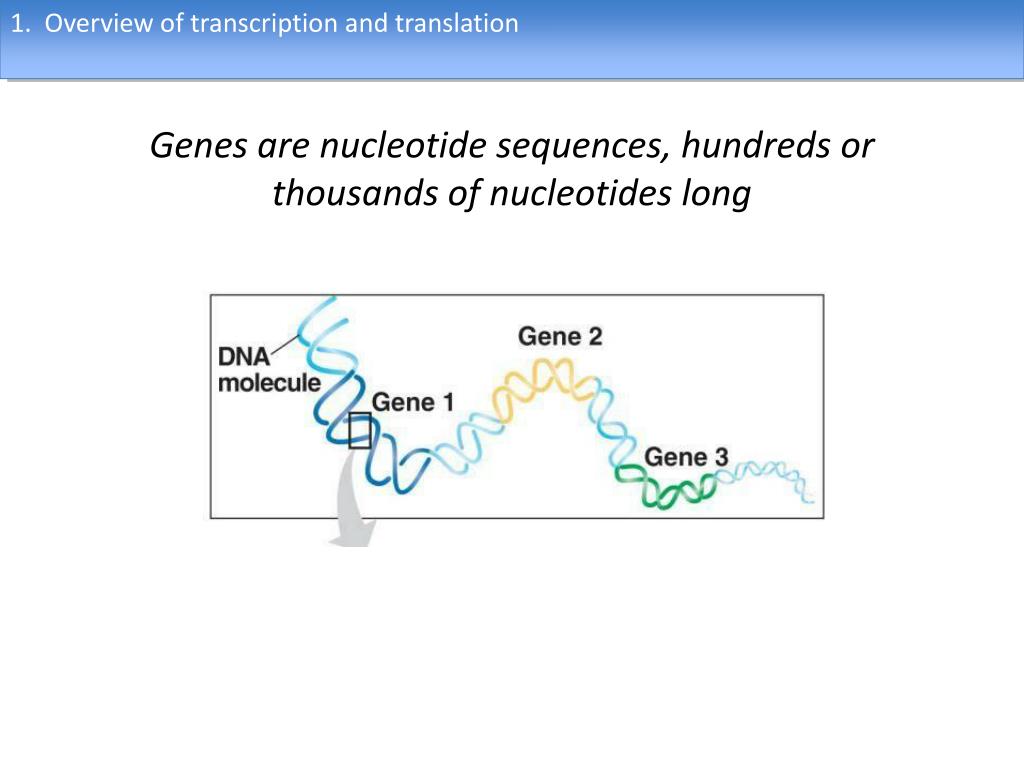 1. Overview of transcription and translation

Genes are nucleotide sequences, hundreds or thousands of nucleotides long

DNA molecule

Gene 1

Gene 2

Gene 3